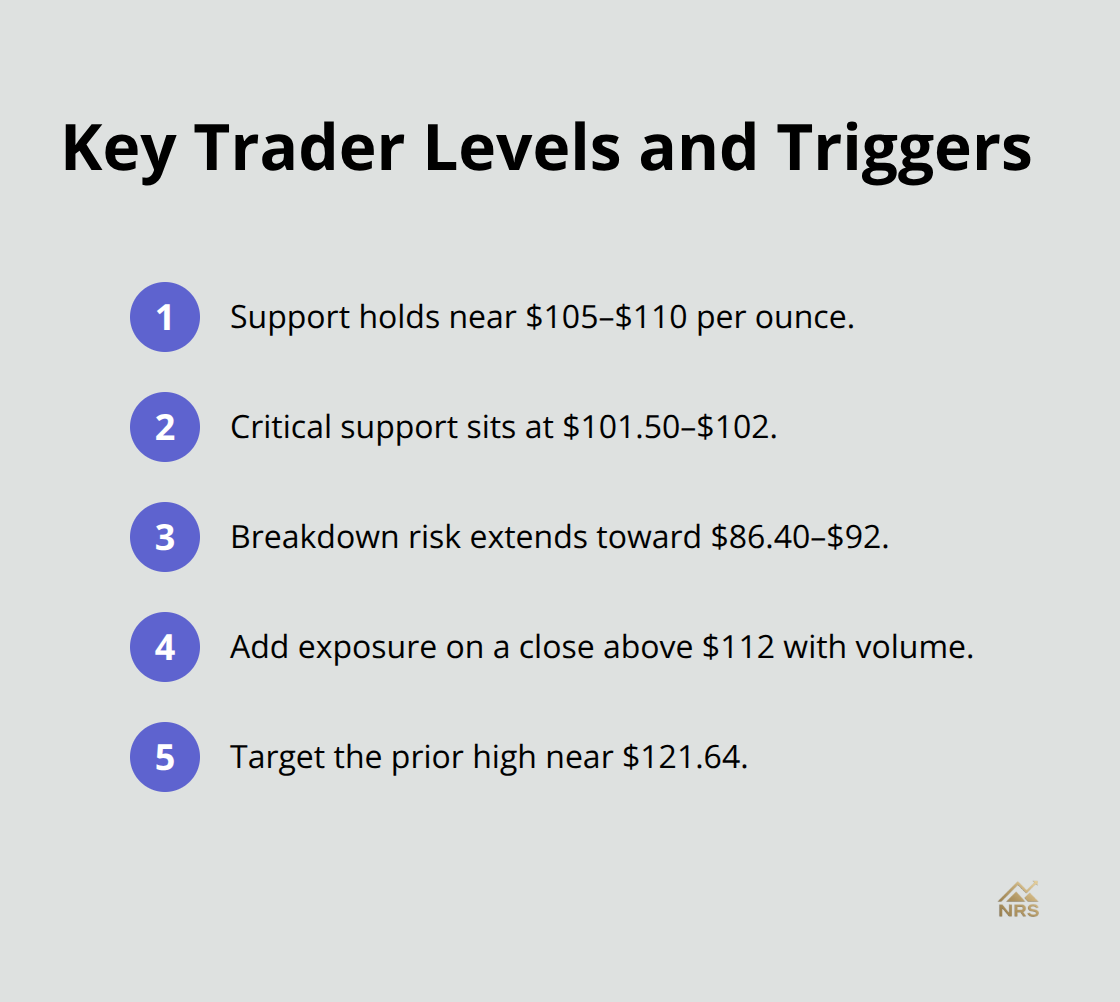 Key Trader Levels and Triggers

1 Support holds near \$105–\$110 per ounce.

2 Critical support sits at \$101.50–\$102.

3 Breakdown risk extends toward \$86.40–\$92.

4 Add exposure on a close above \$112 with volume.

5 Target the prior high near \$121.64.

NRS